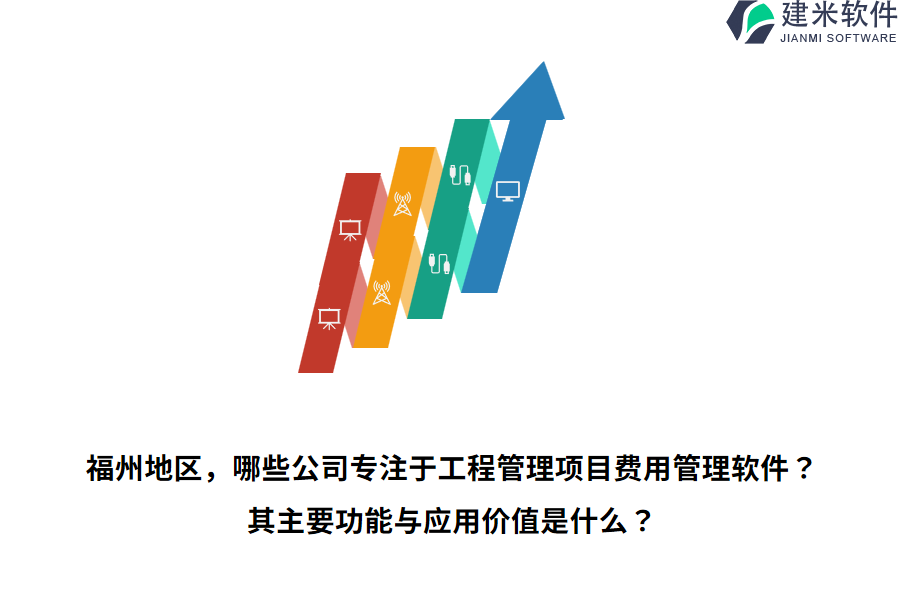 建米软件
JIANMI SOFTWARE

福州地区，哪些公司专注于工程管理项目费用管理软件？
其主要功能与应用价值是什么？